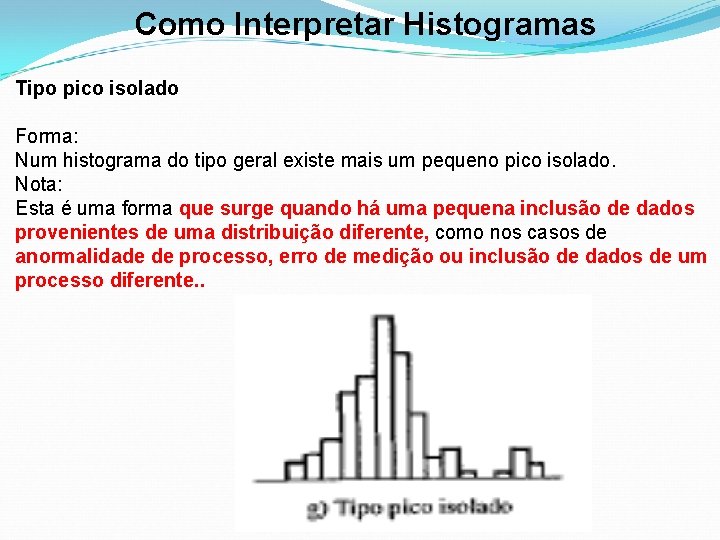 Como Interpretar Histogramas

Tipo pico isolado

Forma:
Num histograma do tipo geral existe mais um pequeno pico isolado.
Nota:
Esta é uma forma que surge quando há uma pequena inclusão de dados provenientes de uma distribuição diferente, como nos casos de anormalidade de processo, erro de medição ou inclusão de dados de um processo diferente..

g) Tipo pico isolado